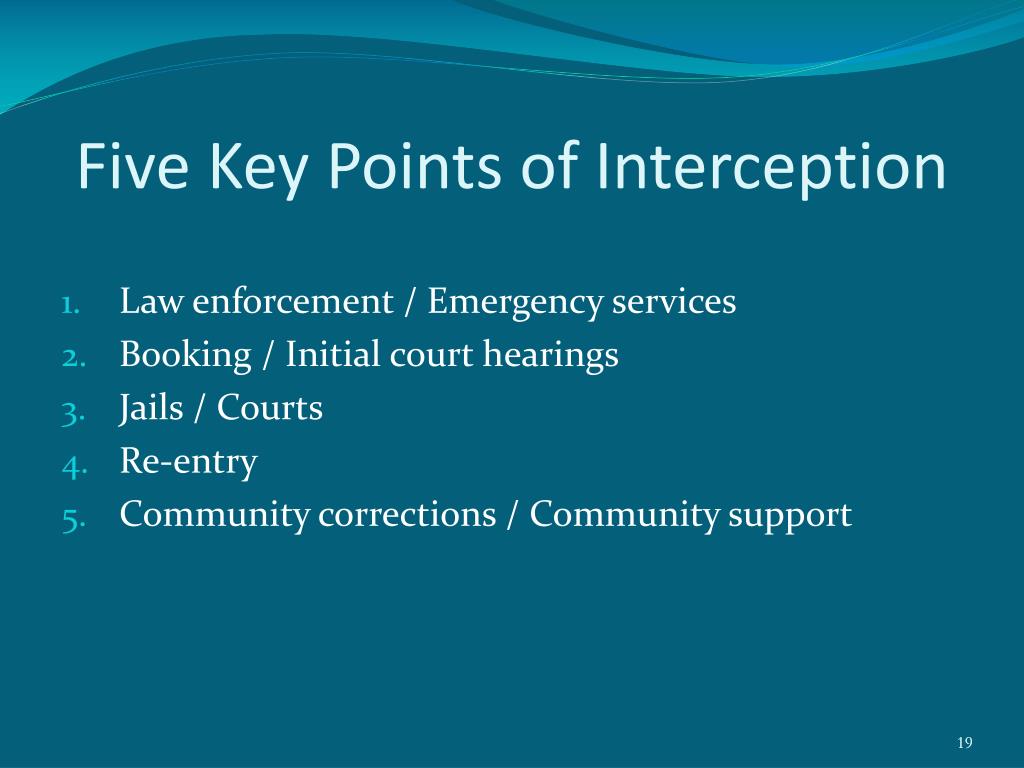 Five Key Points of Interception

1. Law enforcement / Emergency services
2. Booking / Initial court hearings
3. Jails / Courts
4. Re-entry
5. Community corrections / Community support

19